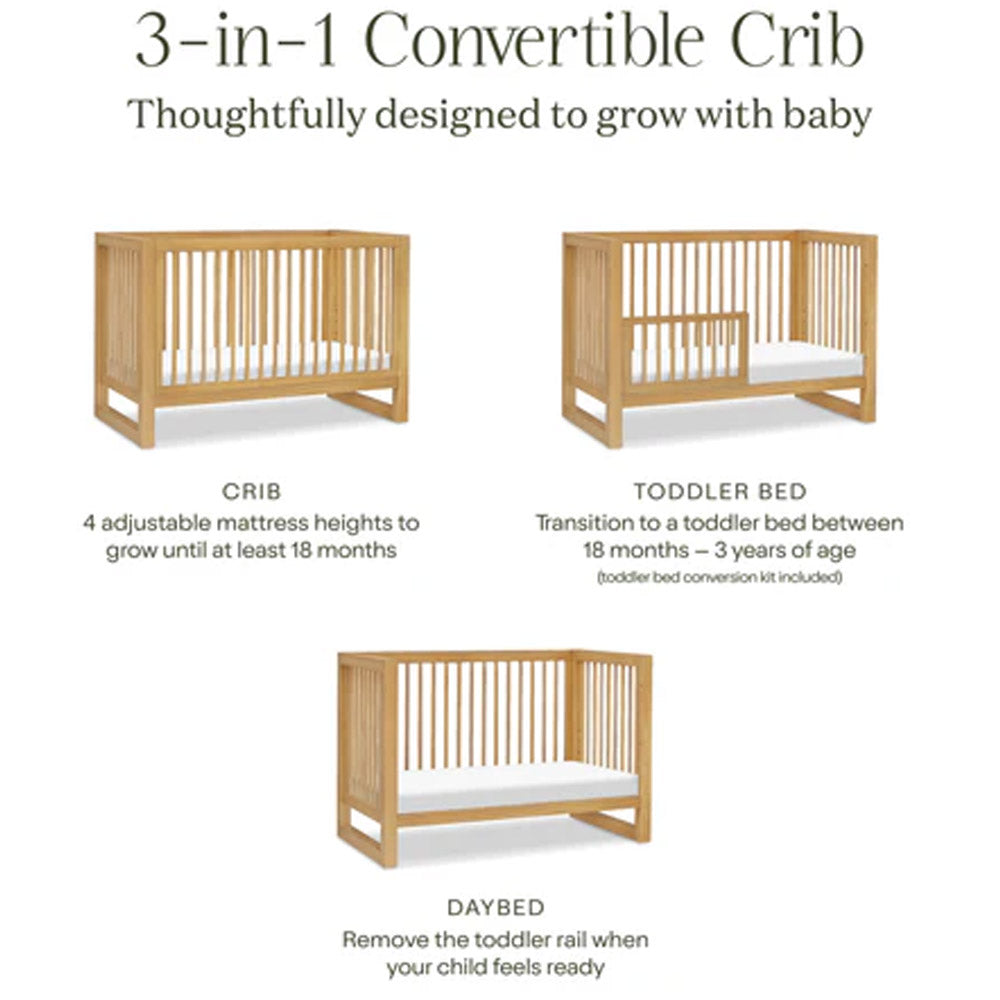 3-in-1 Convertible Crib

Thoughtfully designed to grow with baby

CRIB
4 adjustable mattress heights to grow until at least 18 months

TODDLER BED
Transition to a toddler bed between 18 months – 3 years of age
(toddler bed conversion kit included)

DAYBED
Remove the toddler rail when your child feels ready